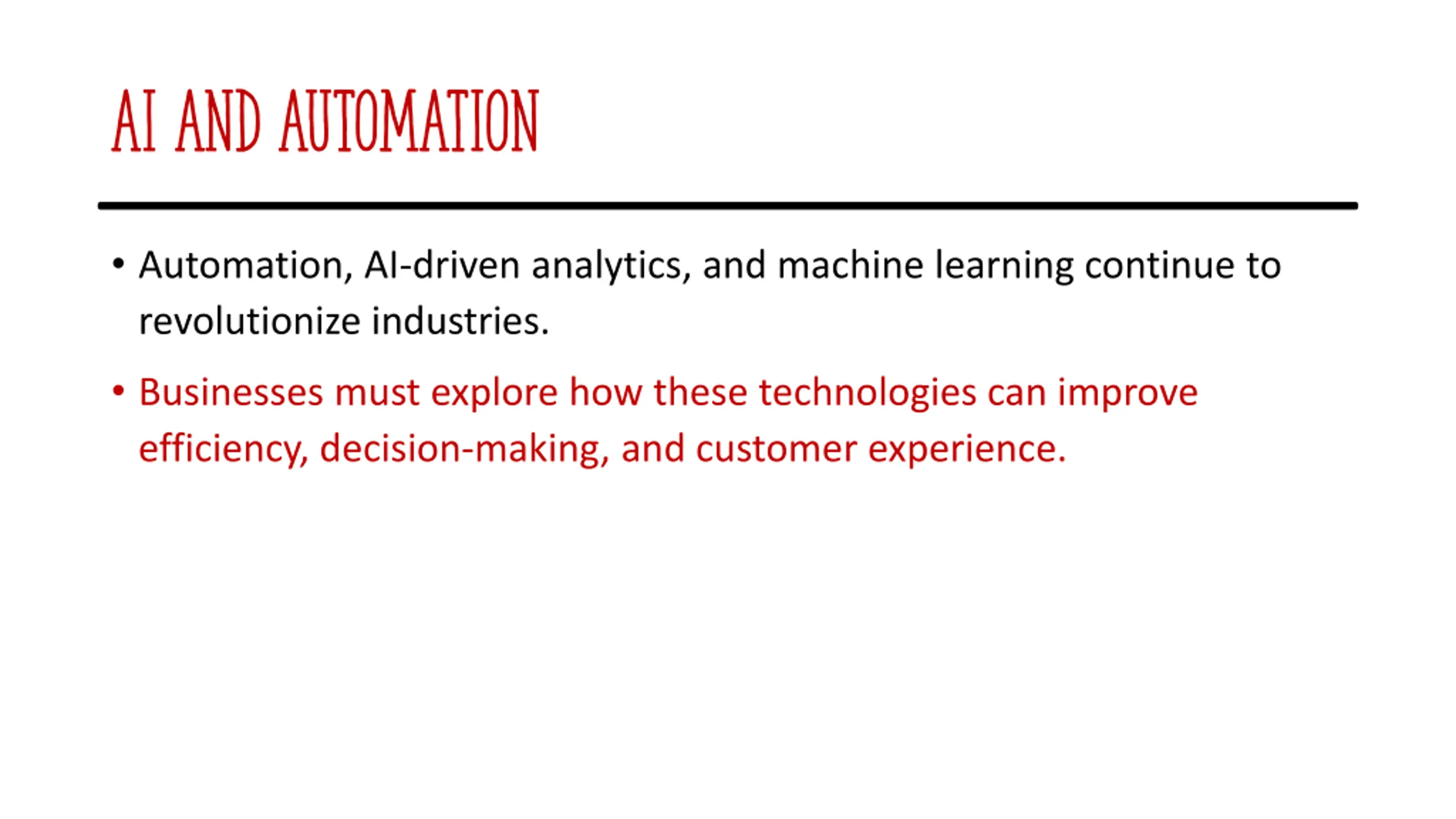 AI AND AUTOMATION

• Automation, AI-driven analytics, and machine learning continue to revolutionize industries.

• Businesses must explore how these technologies can improve efficiency, decision-making, and customer experience.